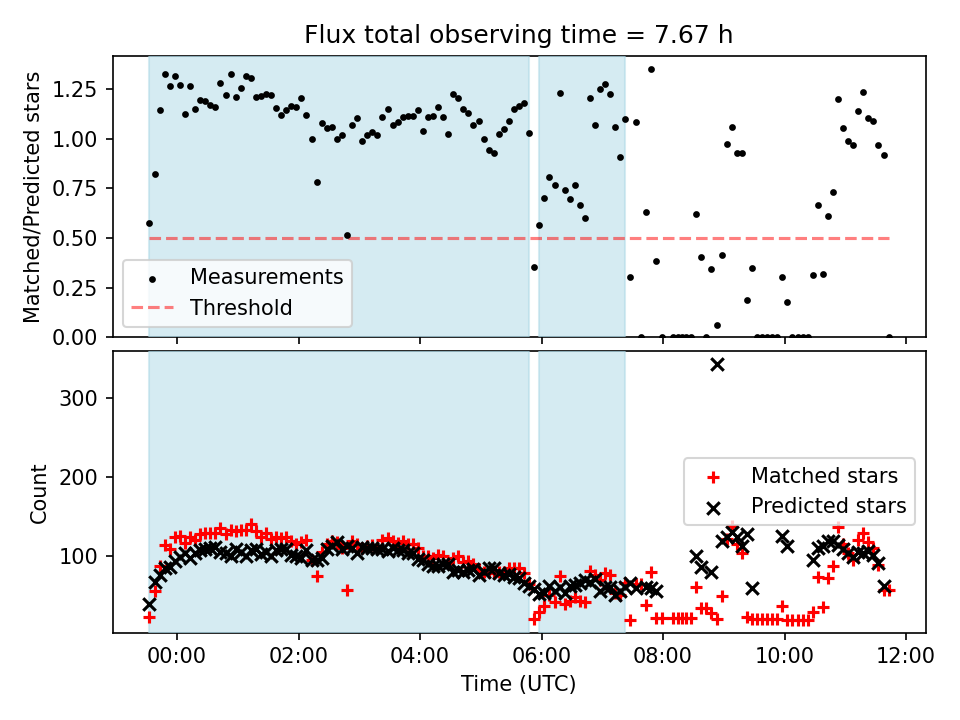 Flux total observing time = 7.67 h

Matched/Predicted stars

1.25
1.00
0.75
0.50
0.25
0.00

Measurements
Threshold

Count

300
200
100

Matched stars
Predicted stars

00:00
02:00
04:00
06:00
08:00
10:00
12:00

Time (UTC)